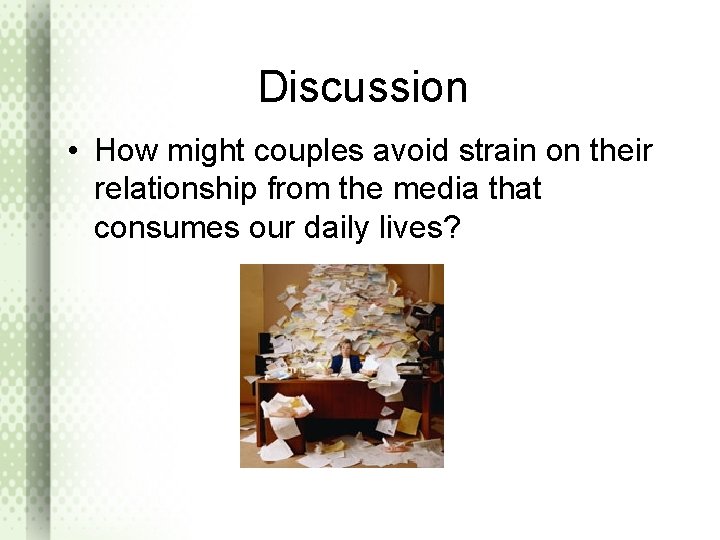 Discussion

• How might couples avoid strain on their relationship from the media that consumes our daily lives?